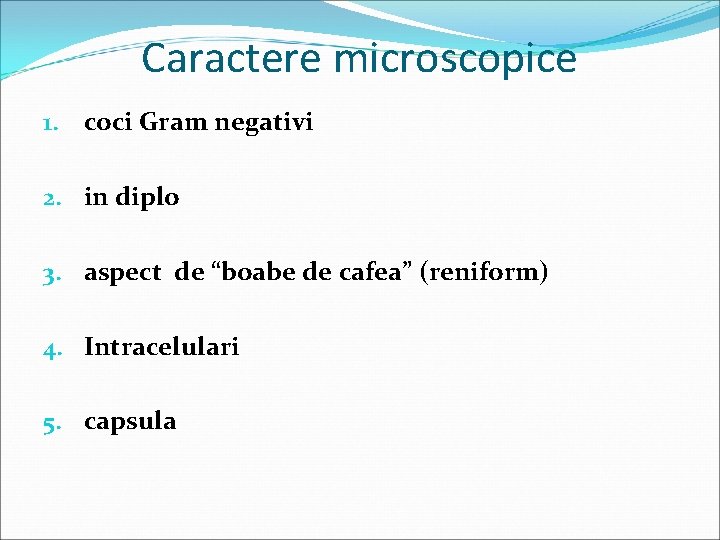 Caractere microscopice

1. coci Gram negativi
2. in diplo
3. aspect de “boabe de cafea” (reniform)
4. Intracelulari
5. capsula